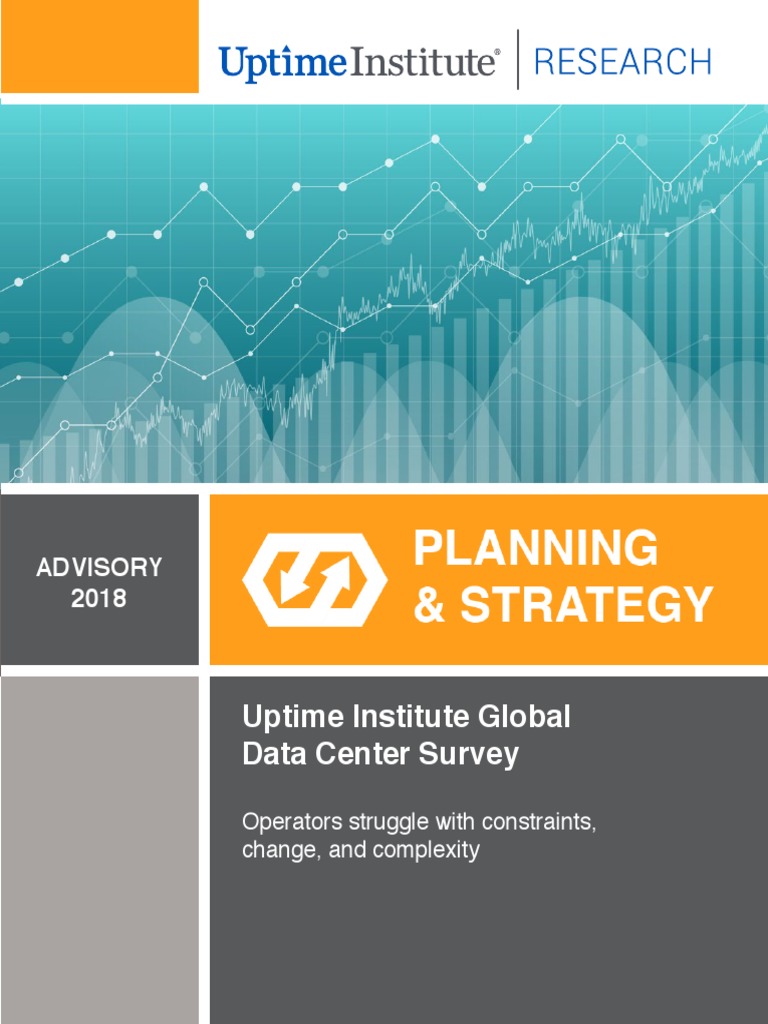 UptimeInstitute® | RESEARCH

ADVISORY 2018

PLANNING & STRATEGY

Uptime Institute Global Data Center Survey

Operators struggle with constraints, change, and complexity